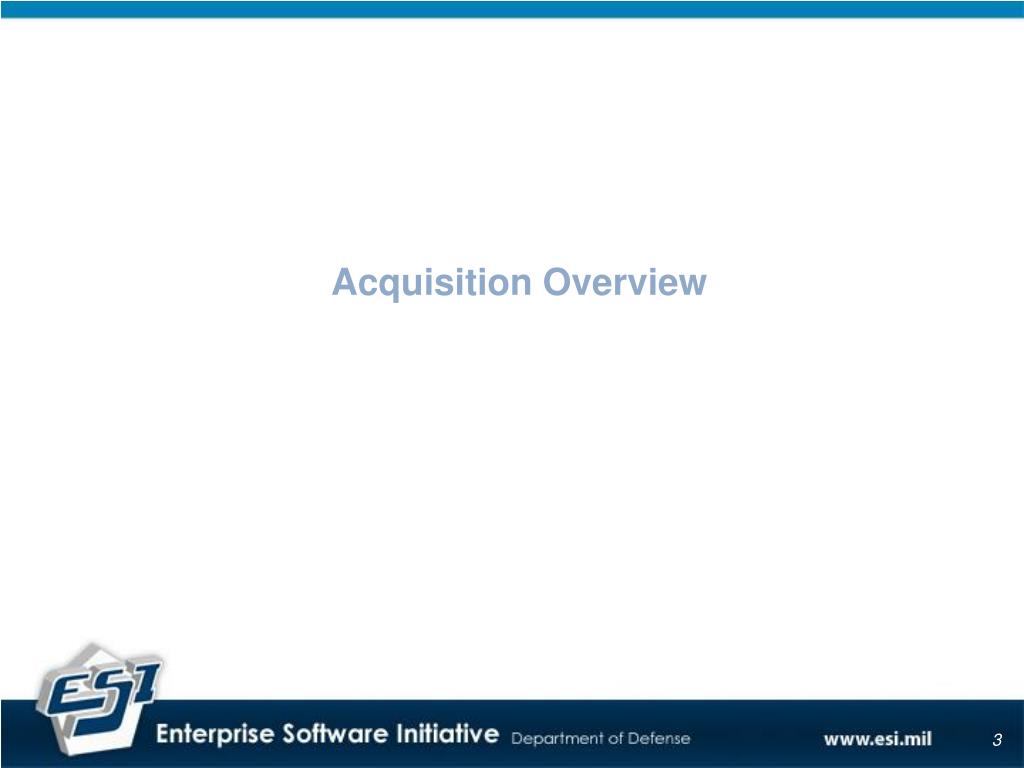 Acquisition Overview

ESI

Enterprise Software Initiative Department of Defense

www.esi.mil

3